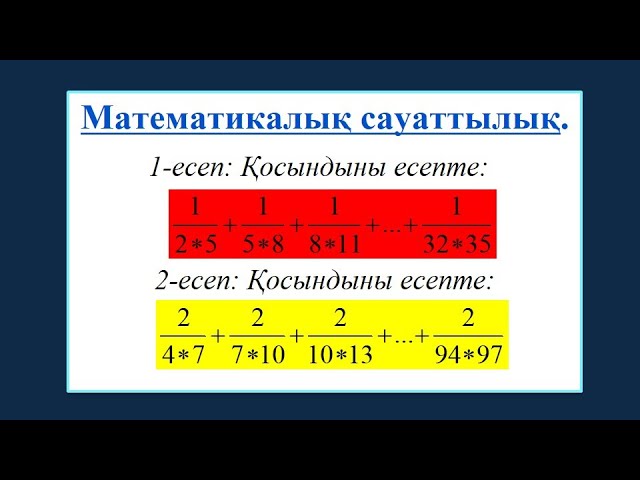 Математикалық сауаттылық.

1-есеп: Қосындыны есепте:

$\frac{1}{2*5}+\frac{1}{5*8}+\frac{1}{8*11}+...+\frac{1}{32*35}$

2-есеп: Қосындыны есепте:

$\frac{2}{4*7}+\frac{2}{7*10}+\frac{2}{10*13}+...+\frac{2}{94*97}$